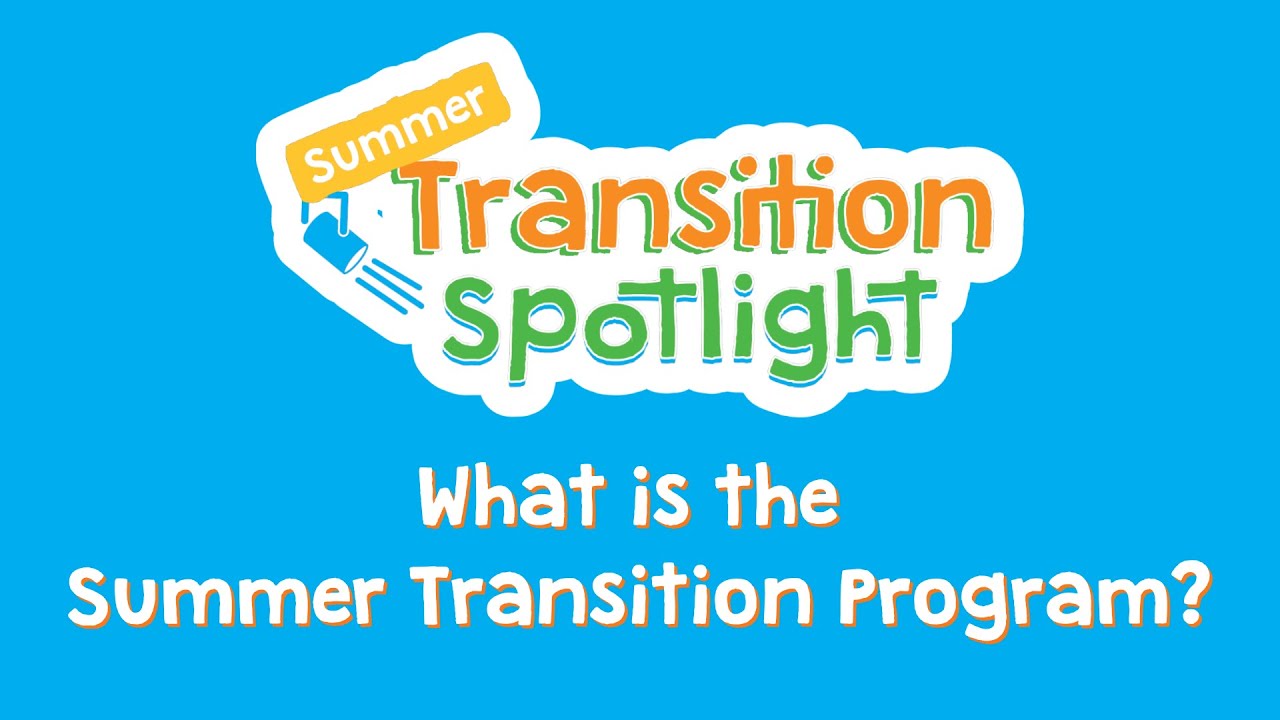 Summer
Transition
Spotlight

What is the
Summer Transition Program?